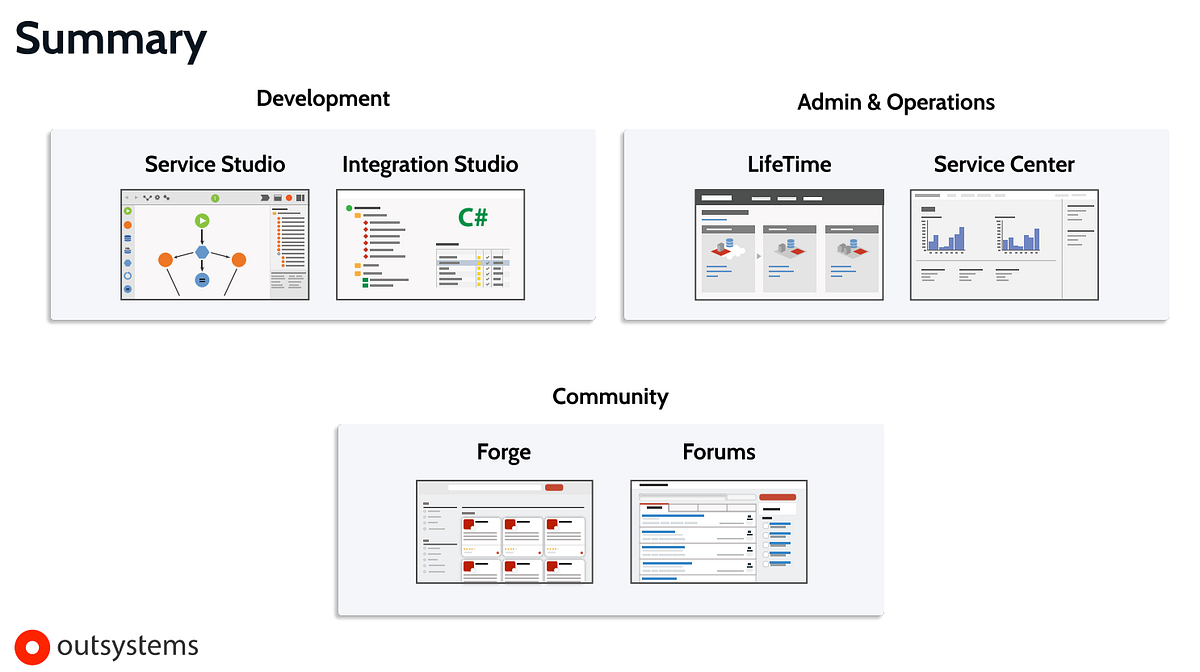 Summary

Development

Service Studio

Integration Studio

C#

Admin & Operations

LifeTime

Service Center

Community

Forge

Forums

outsystems